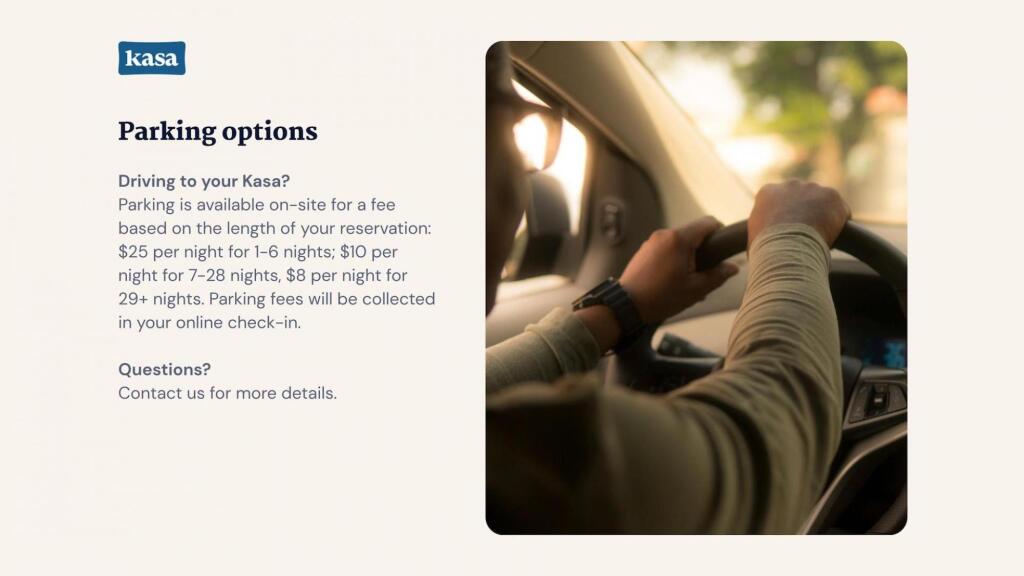 kasa

Parking options

Driving to your Kasa?
Parking is available on-site for a fee based on the length of your reservation: \$25 per night for 1-6 nights; \$10 per night for 7-28 nights, \$8 per night for 29+ nights. Parking fees will be collected in your online check-in.

Questions?
Contact us for more details.